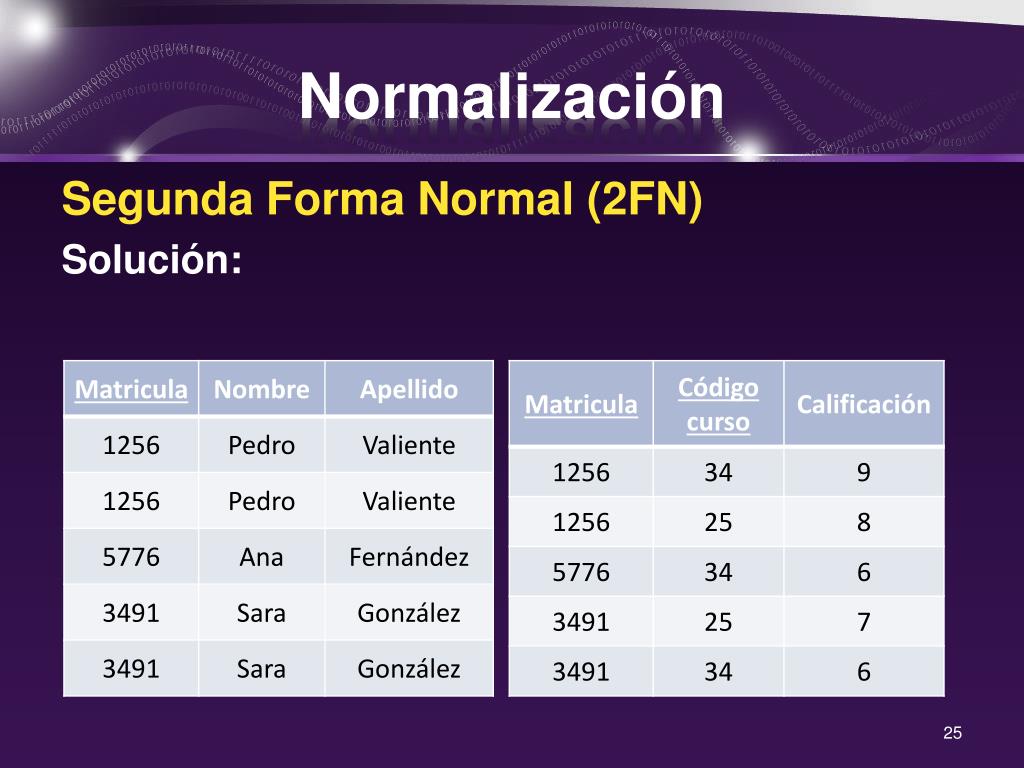 Normalización

Segunda Forma Normal (2FN)

Solución:

| Matricula | Nombre | Apellido |
|---|---|---|
| 1256 | Pedro | Valiente |
| 1256 | Pedro | Valiente |
| 5776 | Ana | Fernández |
| 3491 | Sara | González |
| 3491 | Sara | González |

| Matricula | Código curso | Calificación |
|---|---|---|
| 1256 | 34 | 9 |
| 1256 | 25 | 8 |
| 5776 | 34 | 6 |
| 3491 | 25 | 7 |
| 3491 | 34 | 6 |

25